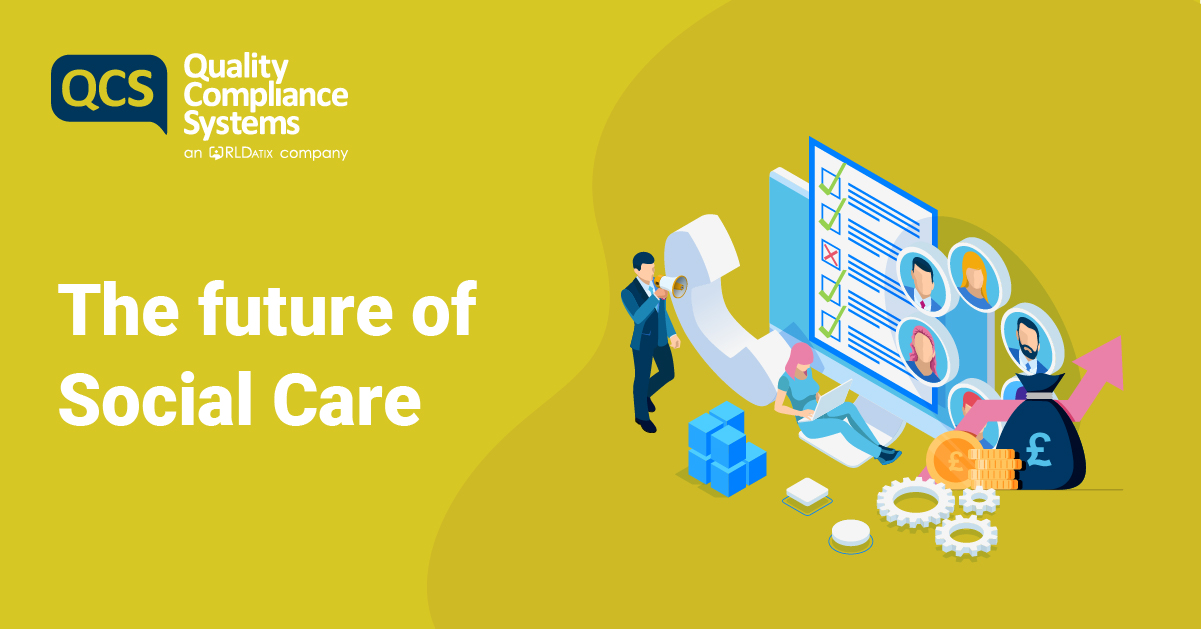 QCS Quality Compliance Systems

an RLDATIX company

The future of Social Care

£

£